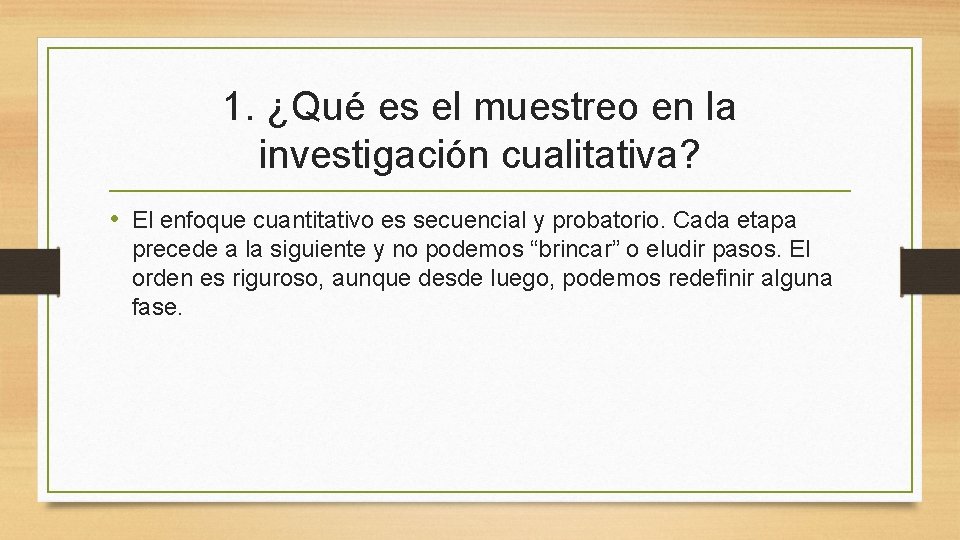 1. ¿Qué es el muestreo en la investigación cualitativa?

• El enfoque cuantitativo es secuencial y probatorio. Cada etapa precede a la siguiente y no podemos “brincar” o eludir pasos. El orden es riguroso, aunque desde luego, podemos redefinir alguna fase.